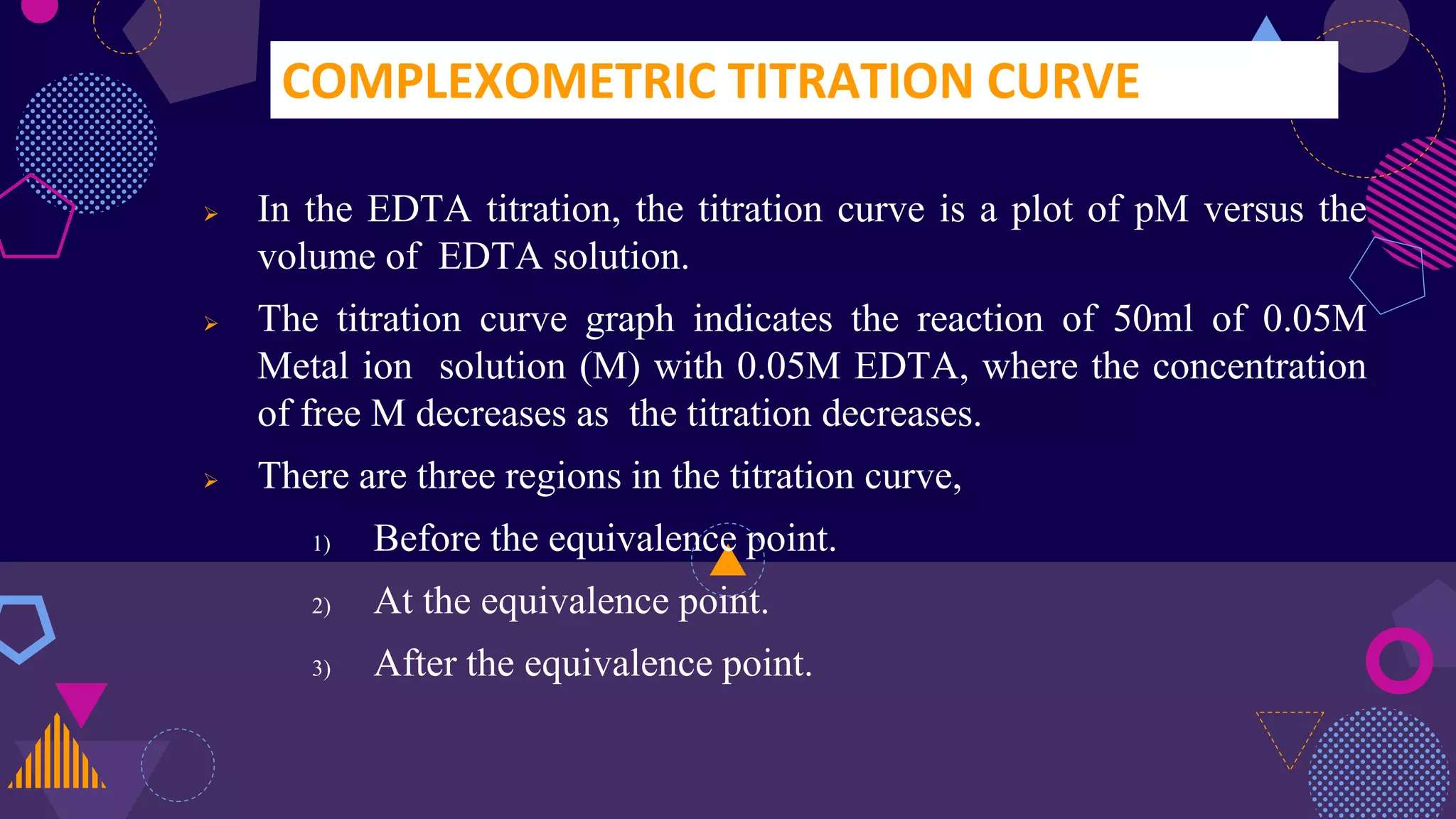 COMPLEXOMETRIC TITRATION CURVE

➢ In the EDTA titration, the titration curve is a plot of pM versus the volume of EDTA solution.

➢ The titration curve graph indicates the reaction of 50ml of 0.05M Metal ion solution (M) with 0.05M EDTA, where the concentration of free M decreases as the titration decreases.

➢ There are three regions in the titration curve,

1) Before the equivalence point.

2) At the equivalence point.

3) After the equivalence point.